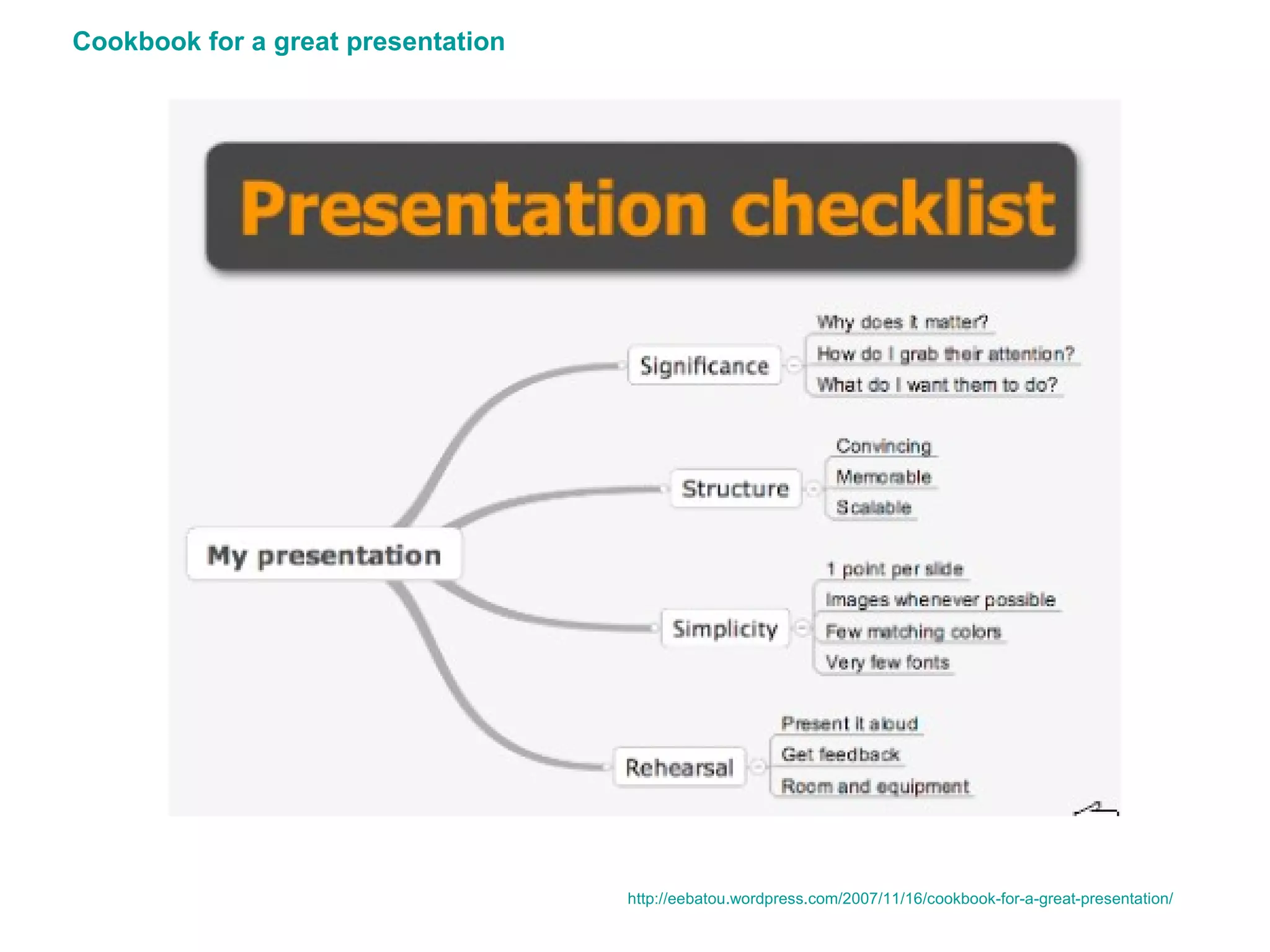 Cookbook for a great presentation

Presentation checklist

My presentation

Significance
Why does it matter?
How do I grab their attention?
What do I want them to do?

Structure
Convincing
Memorable
Scalable

Simplicity
1 point per slide
Images whenever possible
Few matching colors
Very few fonts

Rehearsal
Present it aloud
Get feedback
Room and equipment

http://eebatou.wordpress.com/2007/11/16/cookbook-for-a-great-presentation/